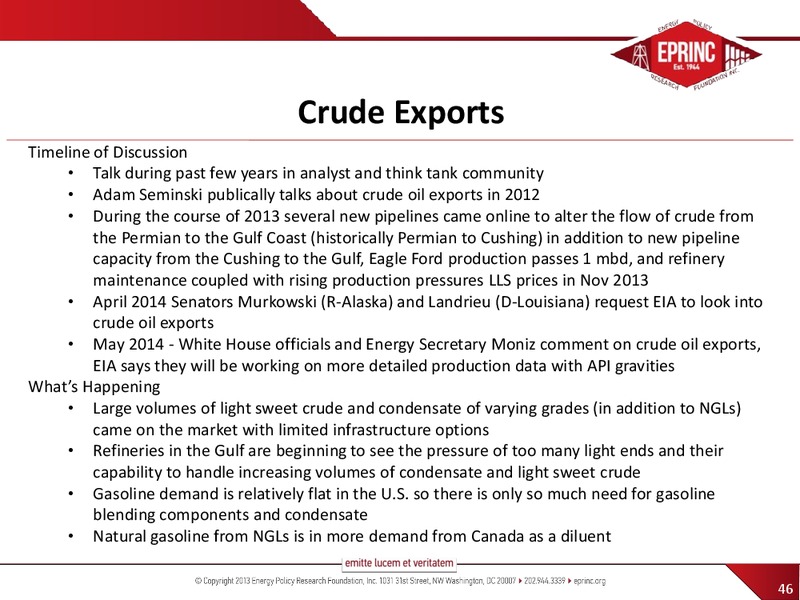 ENERGY POLICY RESEARCH FOUNDATION INC.
EPRINC
Est. 1944

Crude Exports

Timeline of Discussion
• Talk during past few years in analyst and think tank community
• Adam Seminski publically talks about crude oil exports in 2012
• During the course of 2013 several new pipelines came online to alter the flow of crude from the Permian to the Gulf Coast (historically Permian to Cushing) in addition to new pipeline capacity from the Cushing to the Gulf, Eagle Ford production passes 1 mbd, and refinery maintenance coupled with rising production pressures LLS prices in Nov 2013
• April 2014 Senators Murkowski (R-Alaska) and Landrieu (D-Louisiana) request EIA to look into crude oil exports
• May 2014 - White House officials and Energy Secretary Moniz comment on crude oil exports, EIA says they will be working on more detailed production data with API gravities
What's Happening
• Large volumes of light sweet crude and condensate of varying grades (in addition to NGLs) came on the market with limited infrastructure options
• Refineries in the Gulf are beginning to see the pressure of too many light ends and their capability to handle increasing volumes of condensate and light sweet crude
• Gasoline demand is relatively flat in the U.S. so there is only so much need for gasoline blending components and condensate
• Natural gasoline from NGLs is in more demand from Canada as a diluent

emitte lucem et veritatem
© Copyright 2013 Energy Policy Research Foundation, Inc. 1031 31st Street, NW Washington, DC 20007 ▸ 202.944.3339 ▸ eprinc.org
46